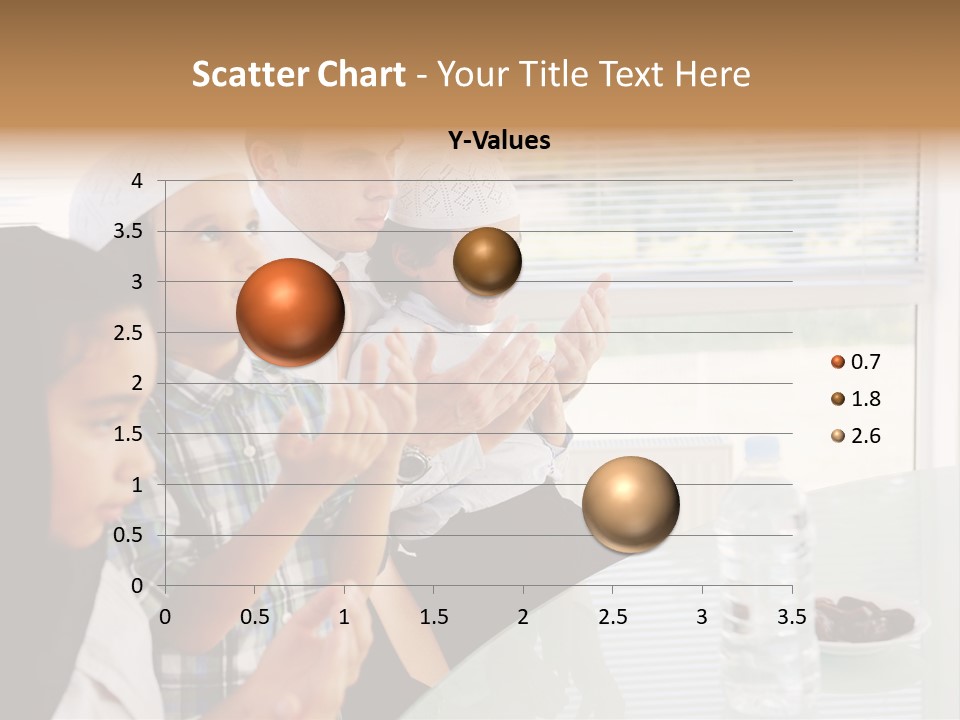 Scatter Chart - Your Title Text Here

Y-Values

4
3.5
3
2.5
2
1.5
1
0.5
0

0 0.5 1 1.5 2 2.5 3 3.5

0.7
1.8
2.6